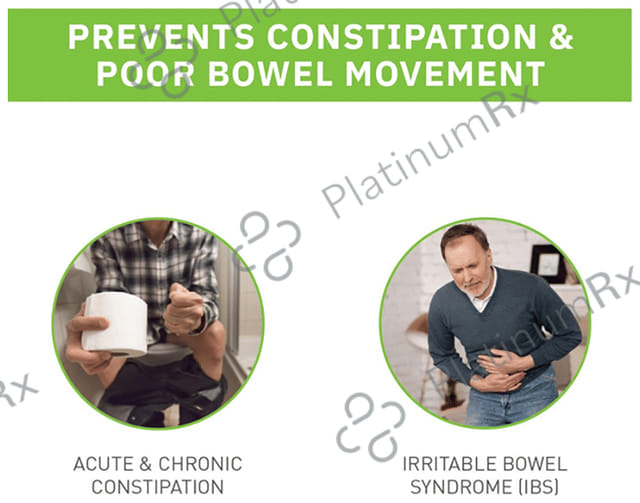 PREVENTS CONSTIPATION & POOR BOWEL MOVEMENT

PlatinumRx

PlatinumRx

ACUTE & CHRONIC CONSTIPATION

IRRITABLE BOWEL SYNDROME (IBS)